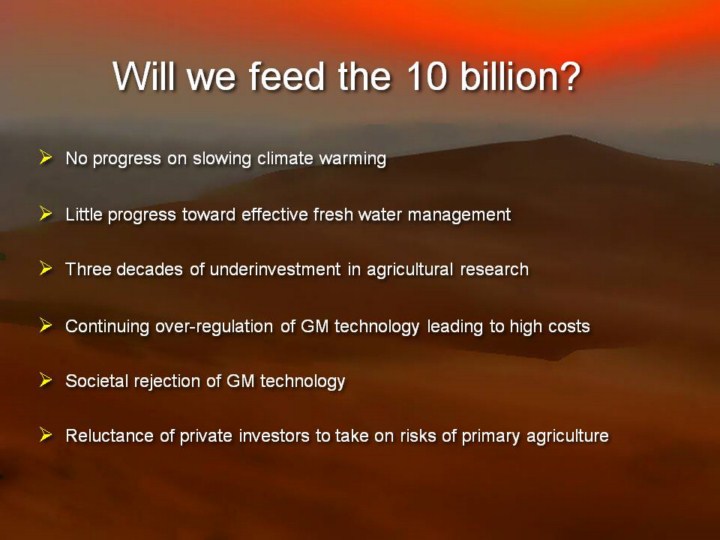 Will we feed the 10 billion?

➢ No progress on slowing climate warming

➢ Little progress toward effective fresh water management

➢ Three decades of underinvestment in agricultural research

➢ Continuing over-regulation of GM technology leading to high costs

➢ Societal rejection of GM technology

➢ Reluctance of private investors to take on risks of primary agriculture